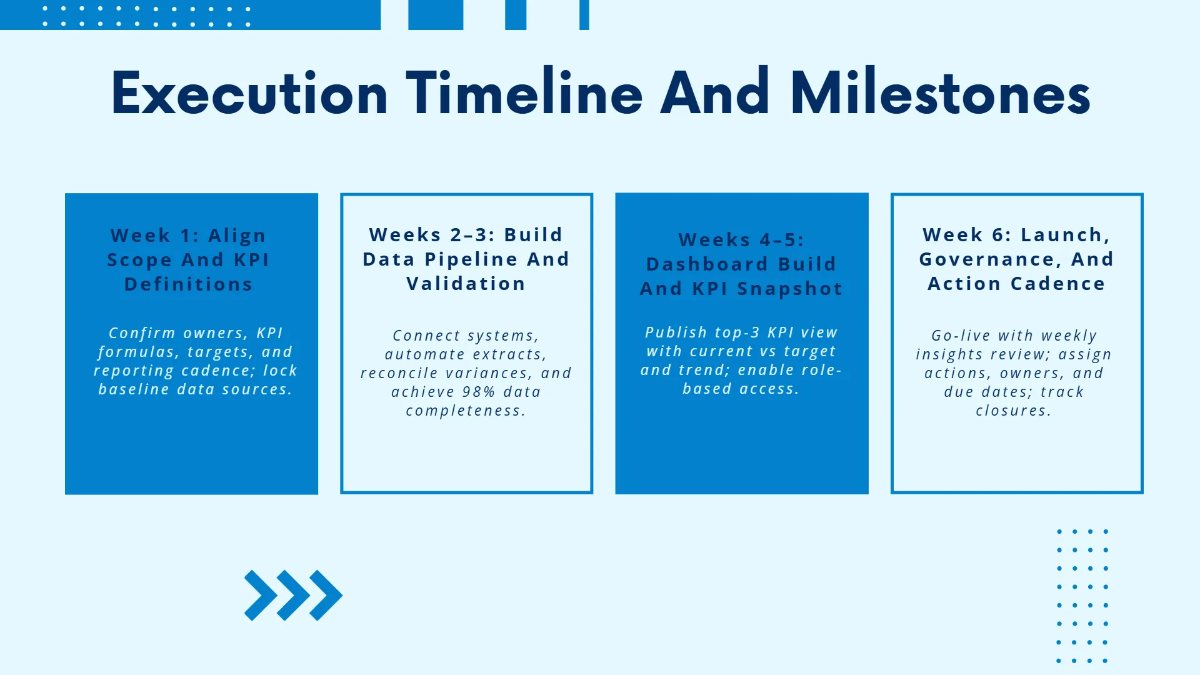 Execution Timeline And Milestones

Week 1: Align Scope And KPI Definitions

Confirm owners, KPI formulas, targets, and reporting cadence; lock baseline data sources.

Weeks 2–3: Build Data Pipeline And Validation

Connect systems, automate extracts, reconcile variances, and achieve 98% data completeness.

Weeks 4–5: Dashboard Build And KPI Snapshot

Publish top-3 KPI view with current vs target and trend; enable role-based access.

Week 6: Launch, Governance, And Action Cadence

Go-live with weekly insights review; assign actions, owners, and due dates; track closures.